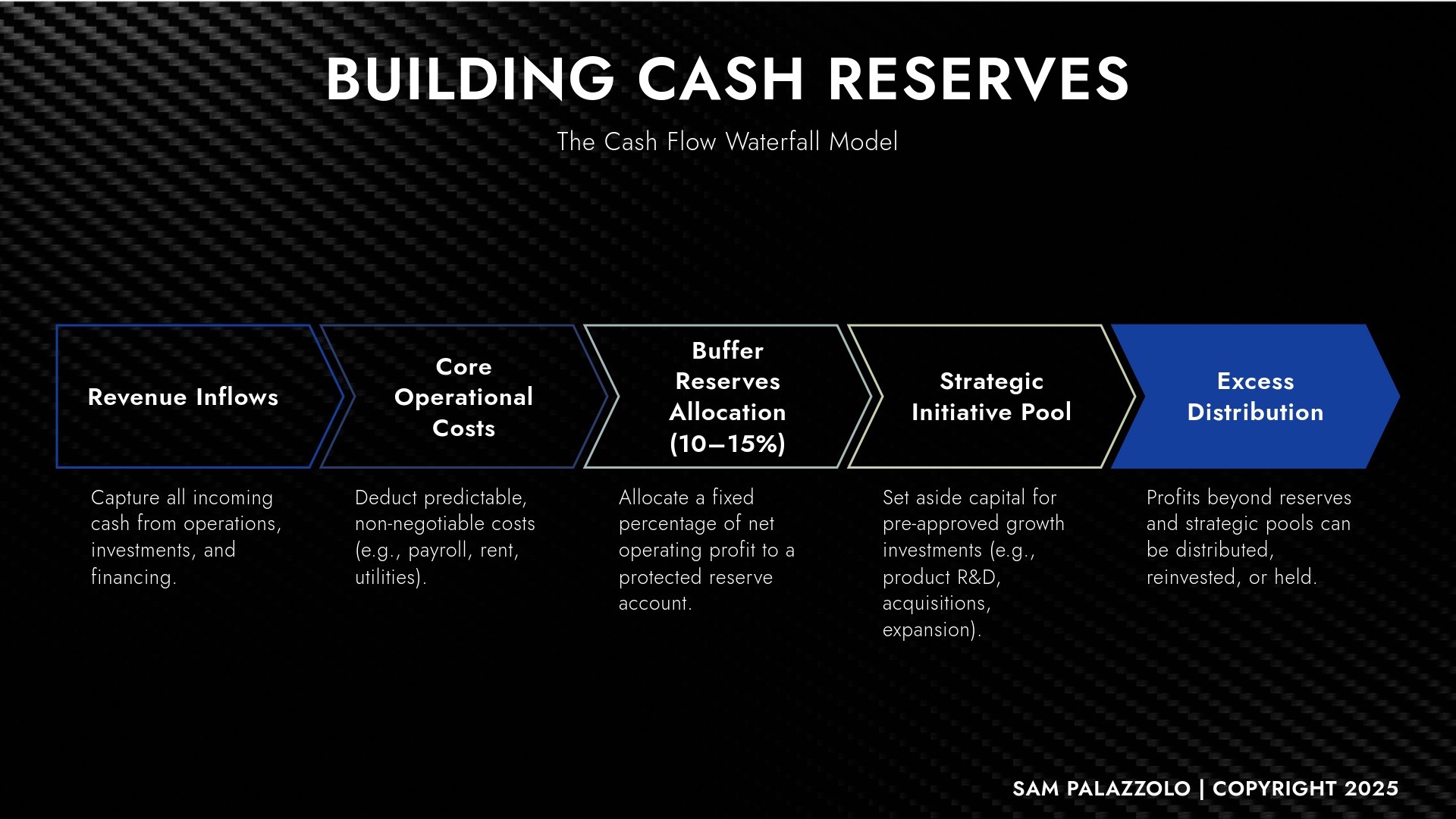 BUILDING CASH RESERVES

The Cash Flow Waterfall Model

Revenue Inflows

Core Operational Costs

Buffer Reserves Allocation (10–15%)

Strategic Initiative Pool

Excess Distribution

Capture all incoming cash from operations, investments, and financing.

Deduct predictable, non-negotiable costs (e.g., payroll, rent, utilities).

Allocate a fixed percentage of net operating profit to a protected reserve account.

Set aside capital for pre-approved growth investments (e.g., product R&D, acquisitions, expansion).

Profits beyond reserves and strategic pools can be distributed, reinvested, or held.

SAM PALAZZOLO | COPYRIGHT 2025